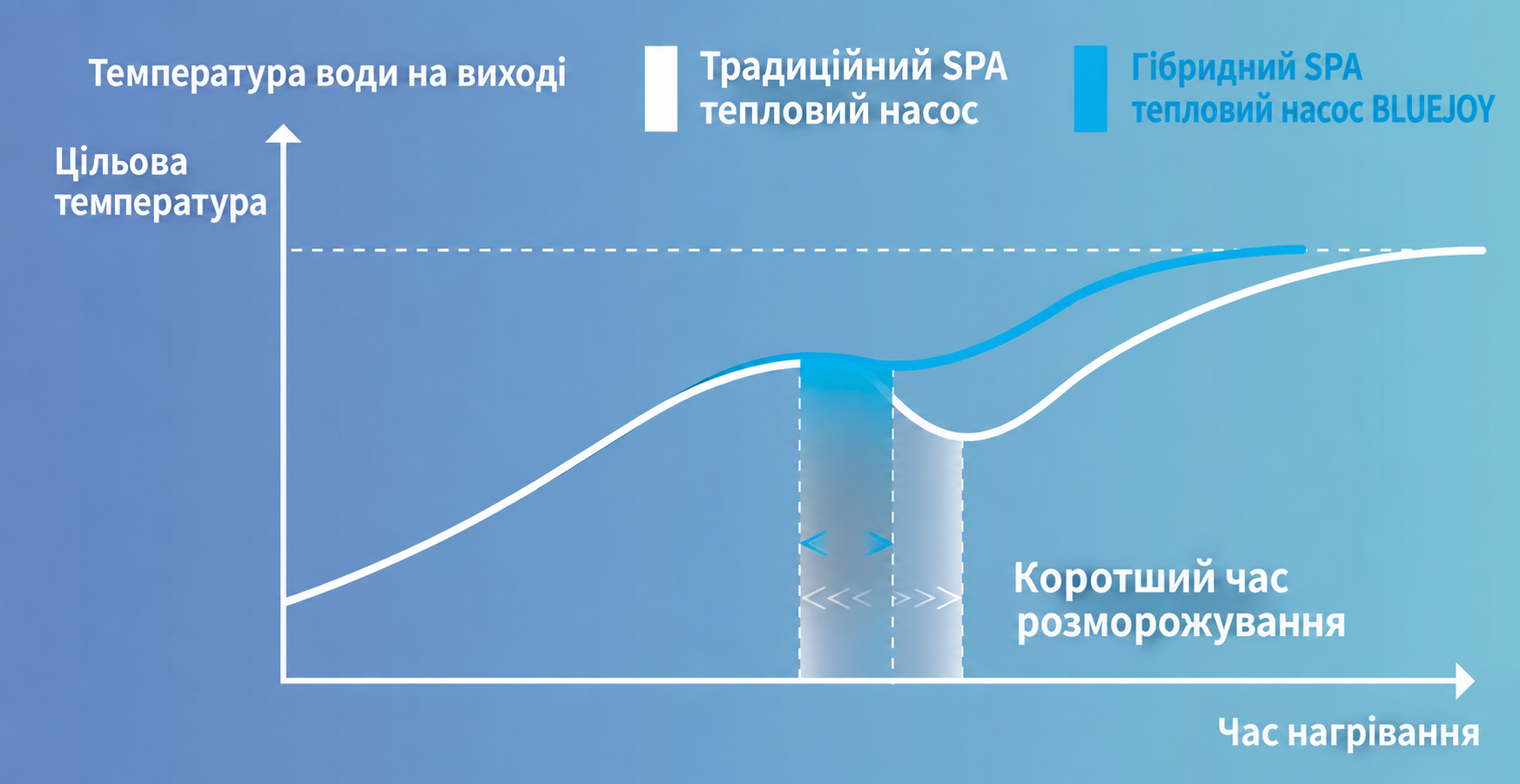 Температура води на виході

Традиційний SPA тепловий насос

Гібридний SPA тепловий насос BLUEJOY

Цільова температура

Коротший час розморожування

Час нагрівання